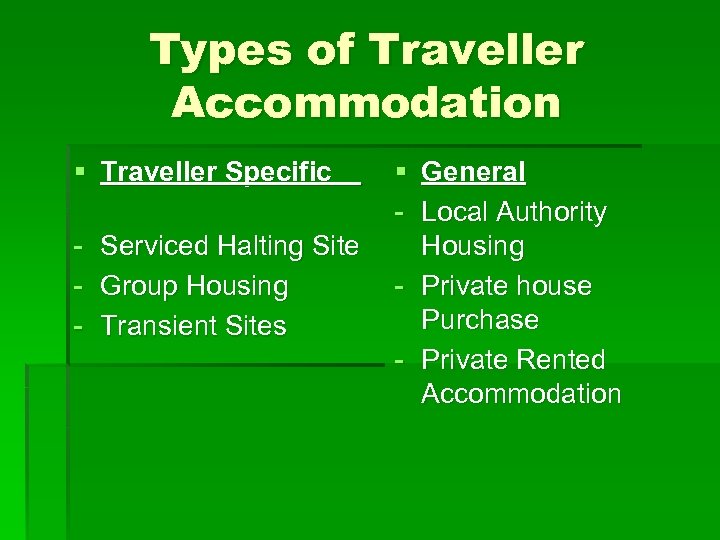 Types of Traveller Accommodation

▪ Traveller Specific

- Serviced Halting Site
- Group Housing
- Transient Sites

▪ General
- Local Authority Housing
- Private house Purchase
- Private Rented Accommodation